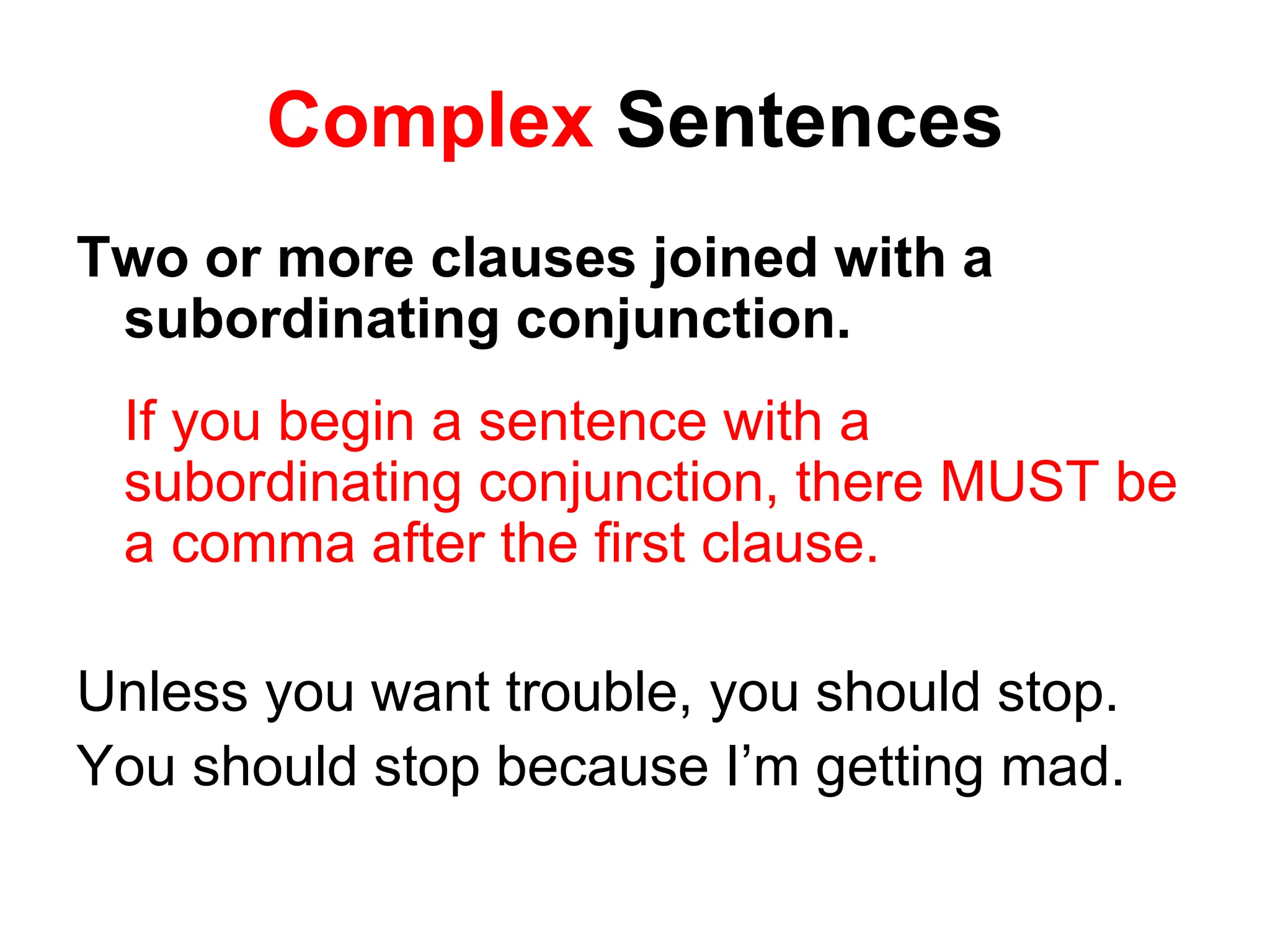 Complex Sentences

Two or more clauses joined with a subordinating conjunction.

If you begin a sentence with a subordinating conjunction, there MUST be a comma after the first clause.

Unless you want trouble, you should stop.

You should stop because I’m getting mad.